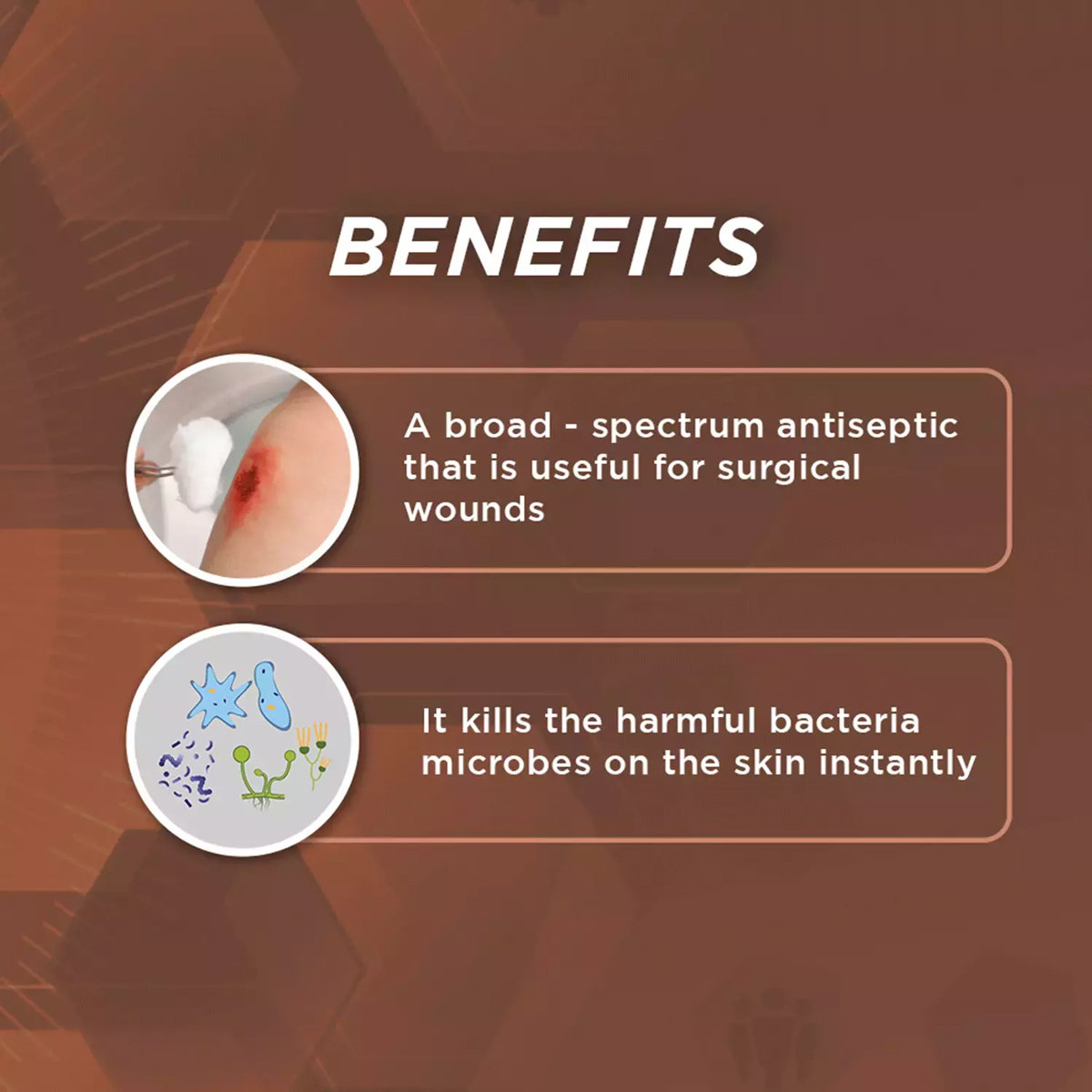 BENEFITS

A broad - spectrum antiseptic that is useful for surgical wounds

It kills the harmful bacteria microbes on the skin instantly